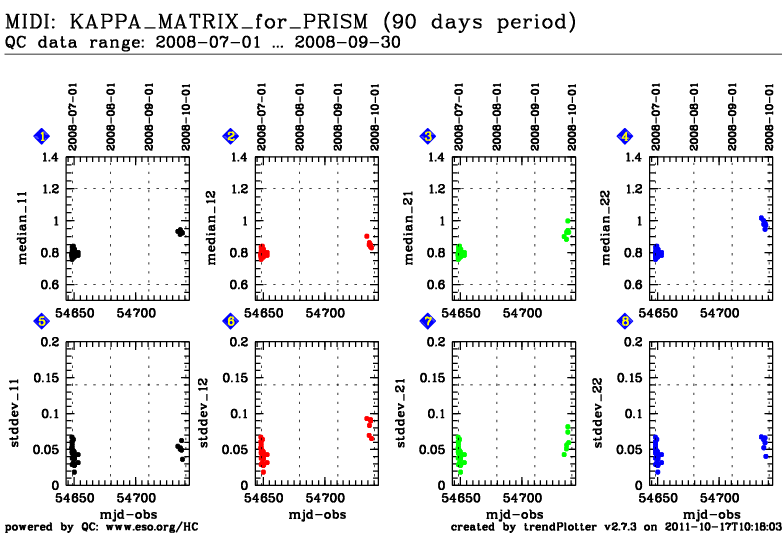 MIDI: KAPPA_MATRIX_for_PRISM (90 days period)
QC data range: 2008-07-01 ... 2008-09-30

1
2008-07-01 2008-08-01 2008-09-01 2008-10-01
median_11
1.4 1.2 1 0.8 0.6
54650 54700

2
2008-07-01 2008-08-01 2008-09-01 2008-10-01
median_12
1.4 1.2 1 0.8 0.6
54650 54700

3
2008-07-01 2008-08-01 2008-09-01 2008-10-01
median_21
1.4 1.2 1 0.8 0.6
54650 54700

4
2008-07-01 2008-08-01 2008-09-01 2008-10-01
median_22
1.4 1.2 1 0.8 0.6
54650 54700

5
stddev_11
0.2 0.15 0.1 0.05 0
54650 54700
mjd-obs

6
stddev_12
0.2 0.15 0.1 0.05 0
54650 54700
mjd-obs

7
stddev_21
0.2 0.15 0.1 0.05 0
54650 54700
mjd-obs

8
stddev_22
0.2 0.15 0.1 0.05 0
54650 54700
mjd-obs

powered by QC: www.eso.org/HC
created by trendPlotter v2.7.3 on 2011-10-17T10:18:03